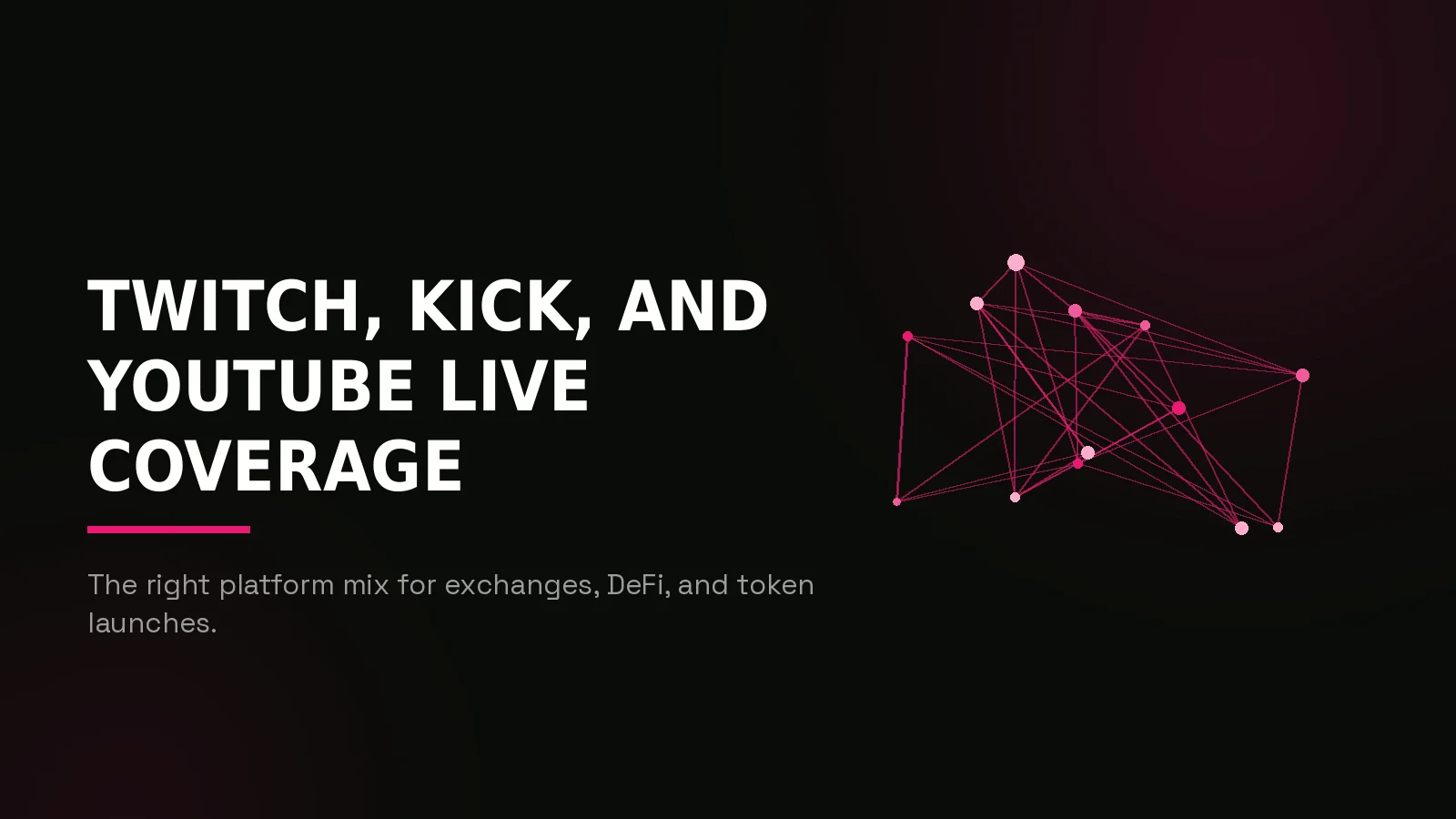 TWITCH, KICK, AND YOUTUBE LIVE COVERAGE

The right platform mix for exchanges, DeFi, and token launches.